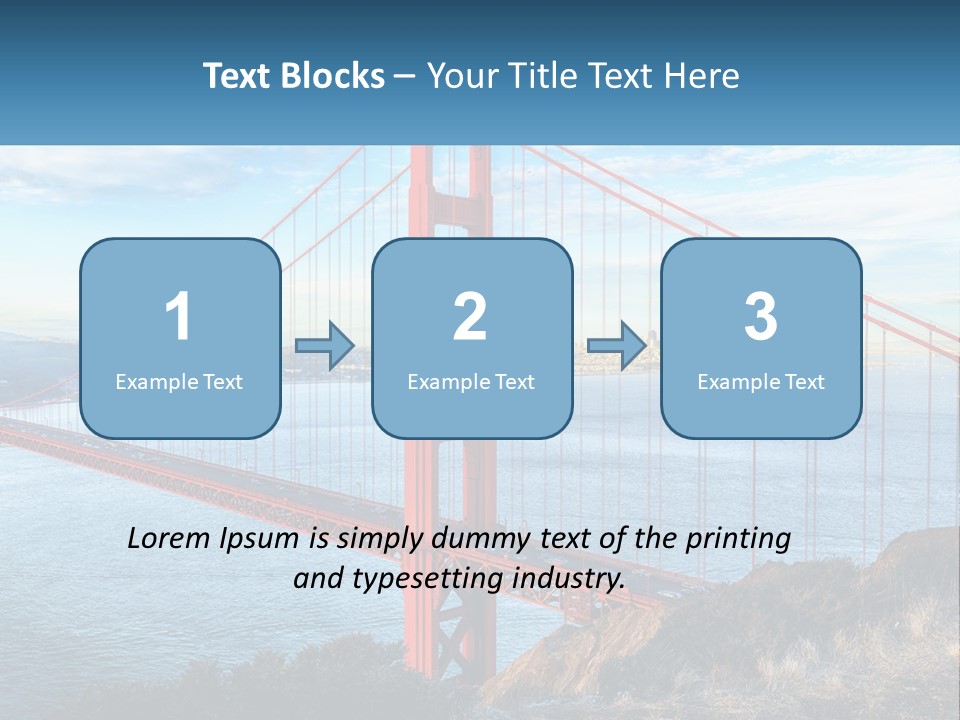 Text Blocks – Your Title Text Here

1
Example Text

2
Example Text

3
Example Text

Lorem Ipsum is simply dummy text of the printing and typesetting industry.